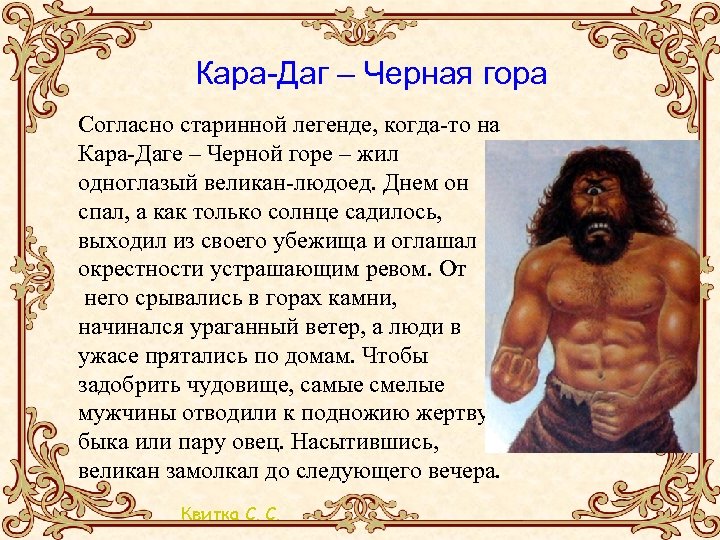 Кара-Даг – Черная гора

Согласно старинной легенде, когда-то на Кара-Даге – Черной горе – жил одноглазый великан-людоед. Днем он спал, а как только солнце садилось, выходил из своего убежища и оглашал окрестности устрашающим ревом. От него срывались в горах камни, начинался ураганный ветер, а люди в ужасе прятались по домам. Чтобы задобрить чудовище, самые смелые мужчины отводили к подножию жертву быка или пару овец. Насытившись, великан замолкал до следующего вечера.

Квитка С. С.